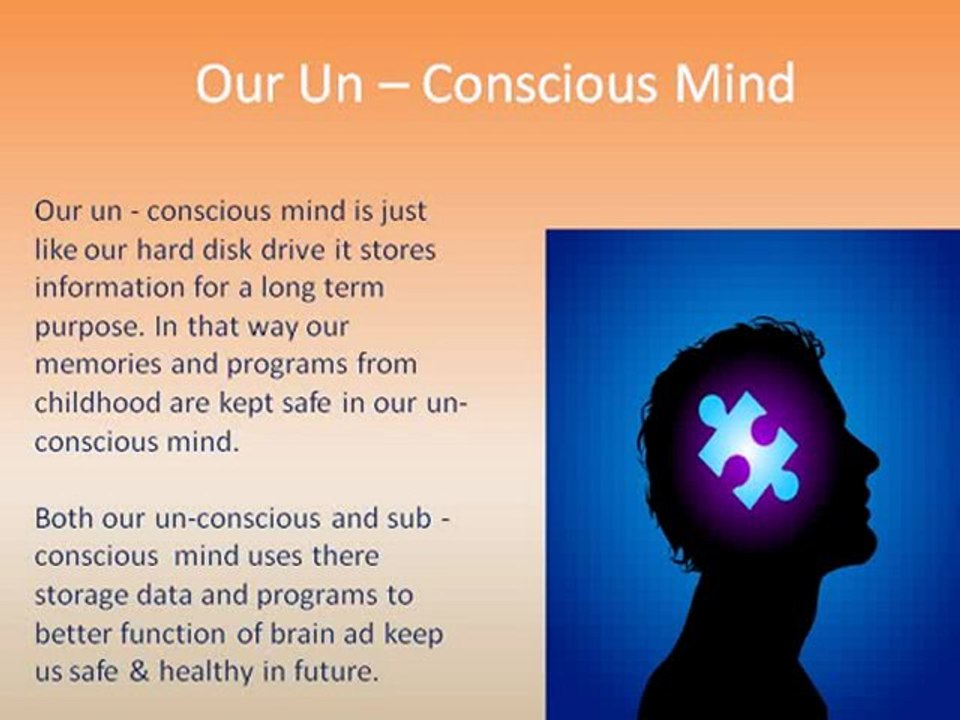 Our Un – Conscious Mind

Our un - conscious mind is just like our hard disk drive it stores information for a long term purpose. In that way our memories and programs from childhood are kept safe in our un-conscious mind.

Both our un-conscious and sub - conscious mind uses there storage data and programs to better function of brain ad keep us safe & healthy in future.